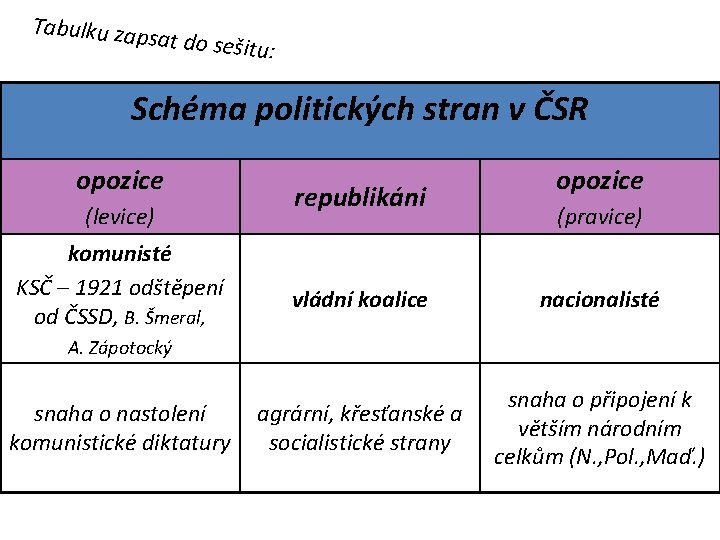 Tabulku zapsat do sešitu:

| Schéma politických stran v ČSR | | |
|---|---|---|
| opozice (levice) | republikáni | opozice (pravice) |
| komunisté KSČ – 1921 odštěpení od ČSSD, B. Šmeral, A. Zápotocký | vládní koalice | nacionalisté |
| snaha o nastolení komunistické diktatury | agrární, křesťanské a socialistické strany | snaha o připojení k větším národním celkům (N.,Pol.,Maď.) |